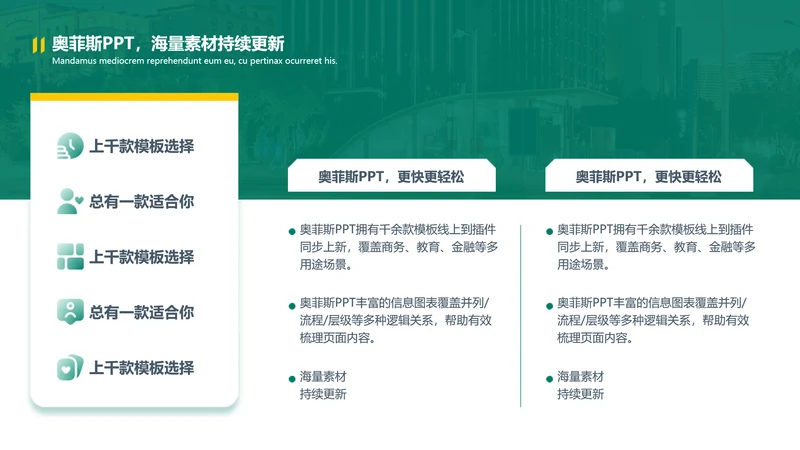 奥菲斯PPT，海量素材持续更新
Mandamus mediocrem reprehendunt eum eu, cu pertinax ocurreret his.

上千款模板选择

总有一款适合你

上千款模板选择

总有一款适合你

上千款模板选择

奥菲斯PPT，更快更轻松

奥菲斯PPT拥有千余款模板线上到插件同步上新，覆盖商务、教育、金融等多用途场景。

奥菲斯PPT丰富的信息图表覆盖并列/流程/层级等多种逻辑关系，帮助有效梳理页面内容。

海量素材
持续更新

奥菲斯PPT，更快更轻松

奥菲斯PPT拥有千余款模板线上到插件同步上新，覆盖商务、教育、金融等多用途场景。

奥菲斯PPT丰富的信息图表覆盖并列/流程/层级等多种逻辑关系，帮助有效梳理页面内容。

海量素材
持续更新